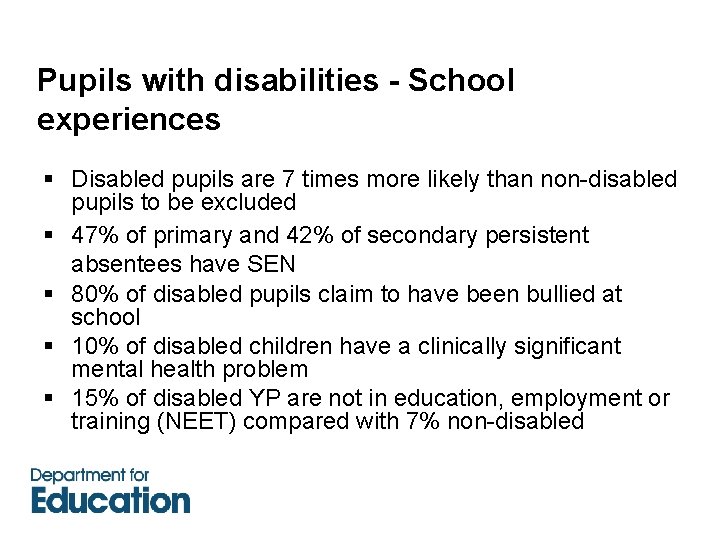 Pupils with disabilities - School experiences

▪ Disabled pupils are 7 times more likely than non-disabled pupils to be excluded
▪ 47% of primary and 42% of secondary persistent absentees have SEN
▪ 80% of disabled pupils claim to have been bullied at school
▪ 10% of disabled children have a clinically significant mental health problem
▪ 15% of disabled YP are not in education, employment or training (NEET) compared with 7% non-disabled

Department for
Education